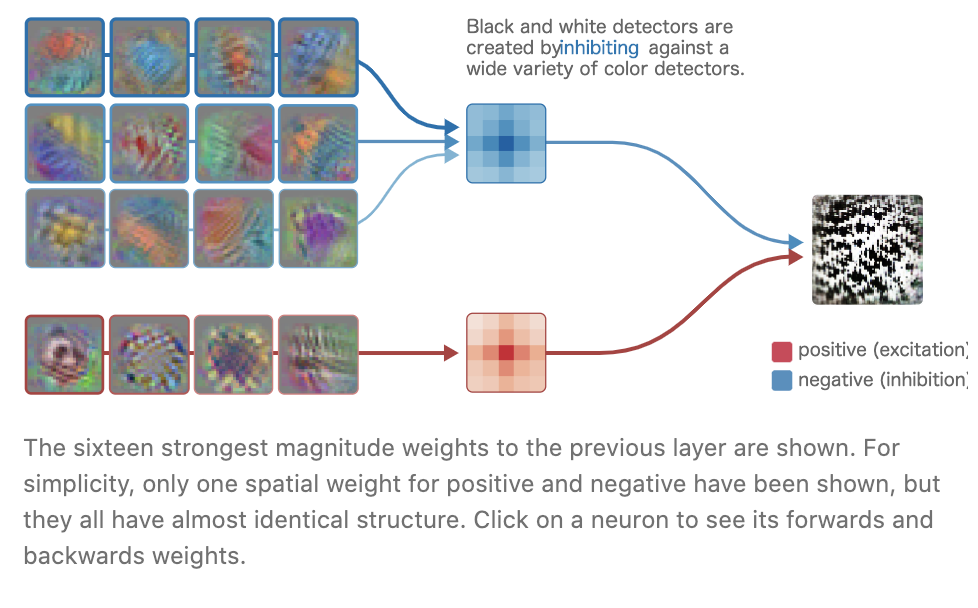 Black and white detectors are created byinhibiting against a wide variety of color detectors.

positive (excitation)
negative (inhibition)

The sixteen strongest magnitude weights to the previous layer are shown. For simplicity, only one spatial weight for positive and negative have been shown, but they all have almost identical structure. Click on a neuron to see its forwards and backwards weights.